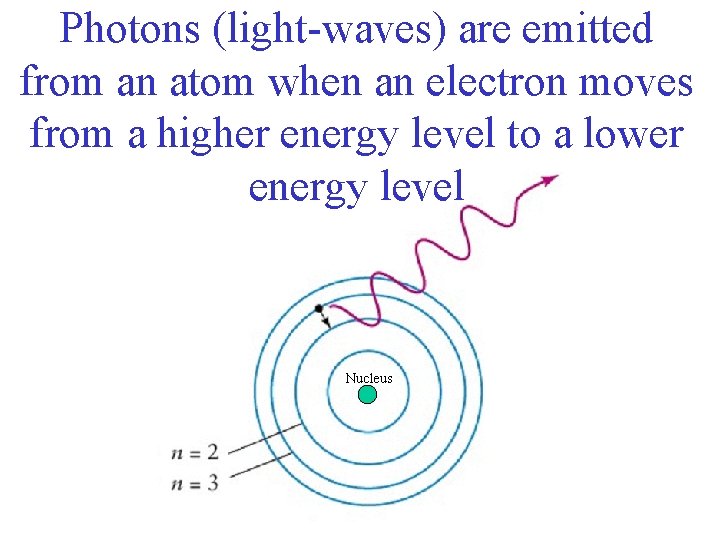 Photons (light-waves) are emitted from an atom when an electron moves from a higher energy level to a lower energy level

Nucleus

$n = 2$
$n = 3$